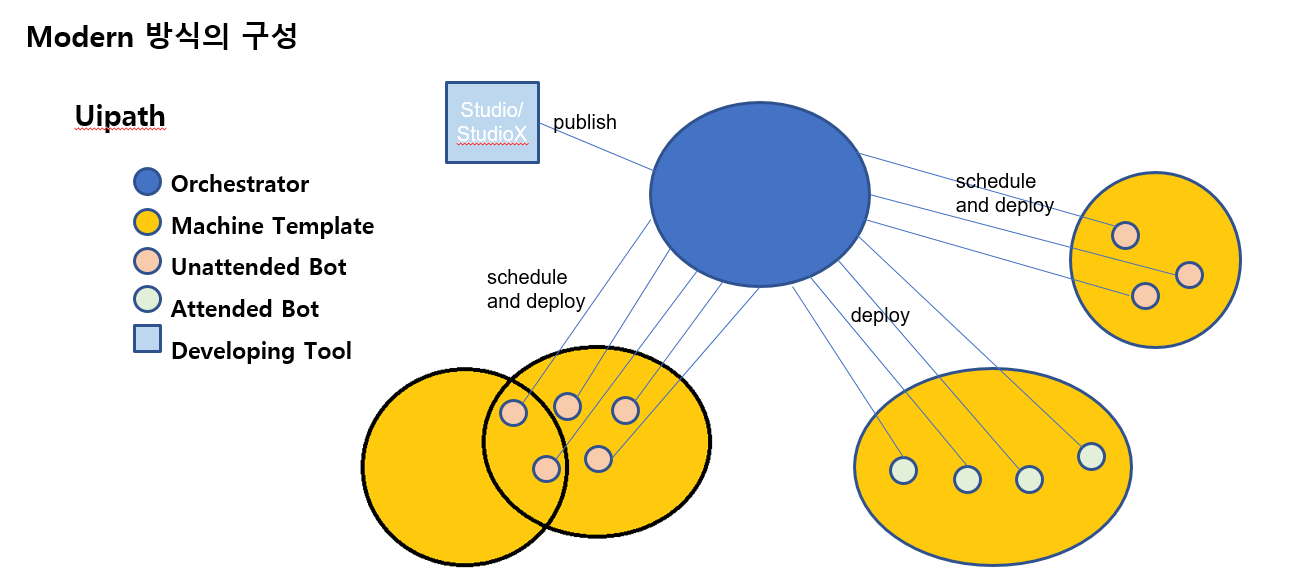 Modern 방식의 구성

Uipath

Orchestrator
Machine Template
Unattended Bot
Attended Bot
Developing Tool

Studio/ StudioX

publish

schedule and deploy

schedule and deploy

deploy